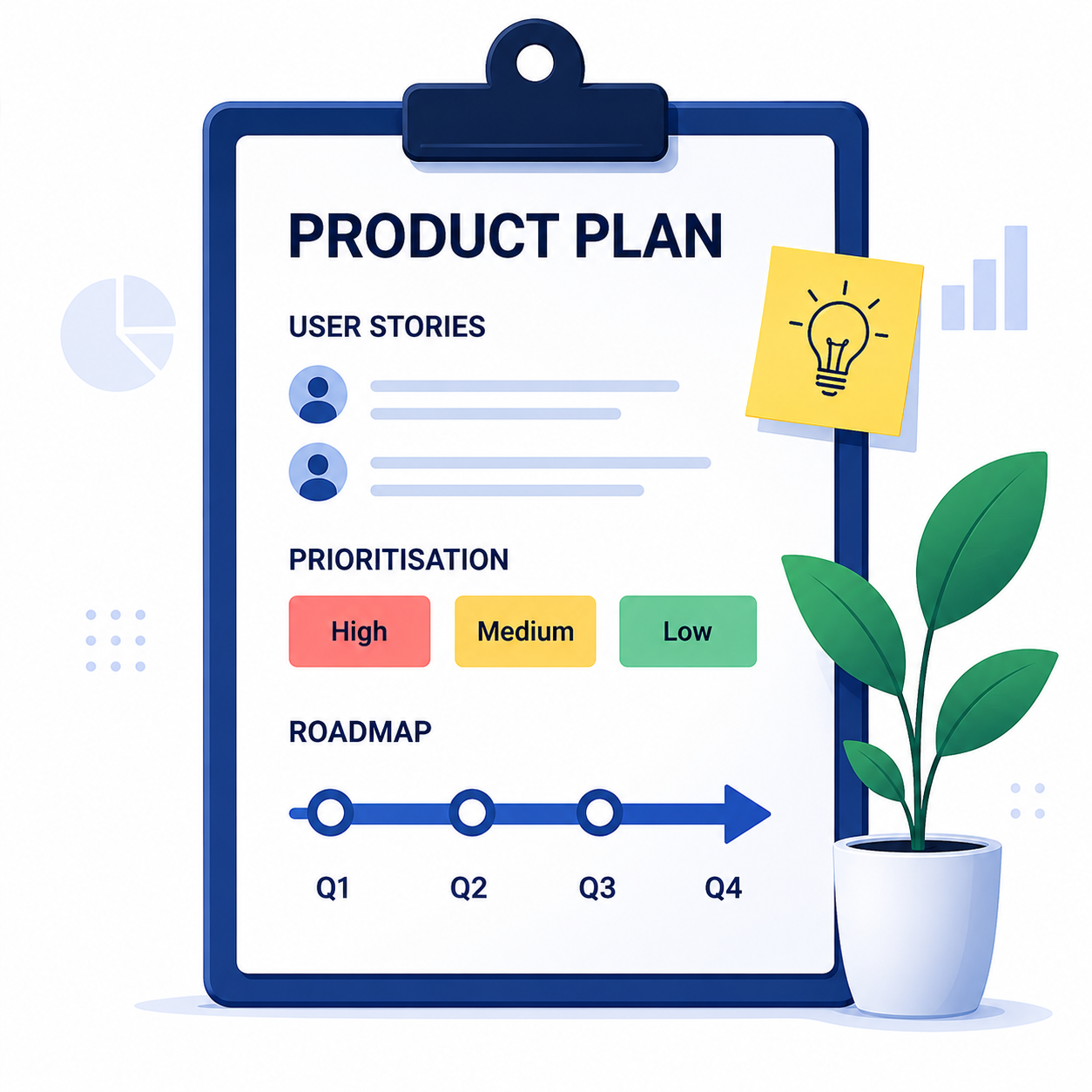 PRODUCT PLAN

USER STORIES

PRIORITISATION

High

Medium

Low

ROADMAP

Q1

Q2

Q3

Q4